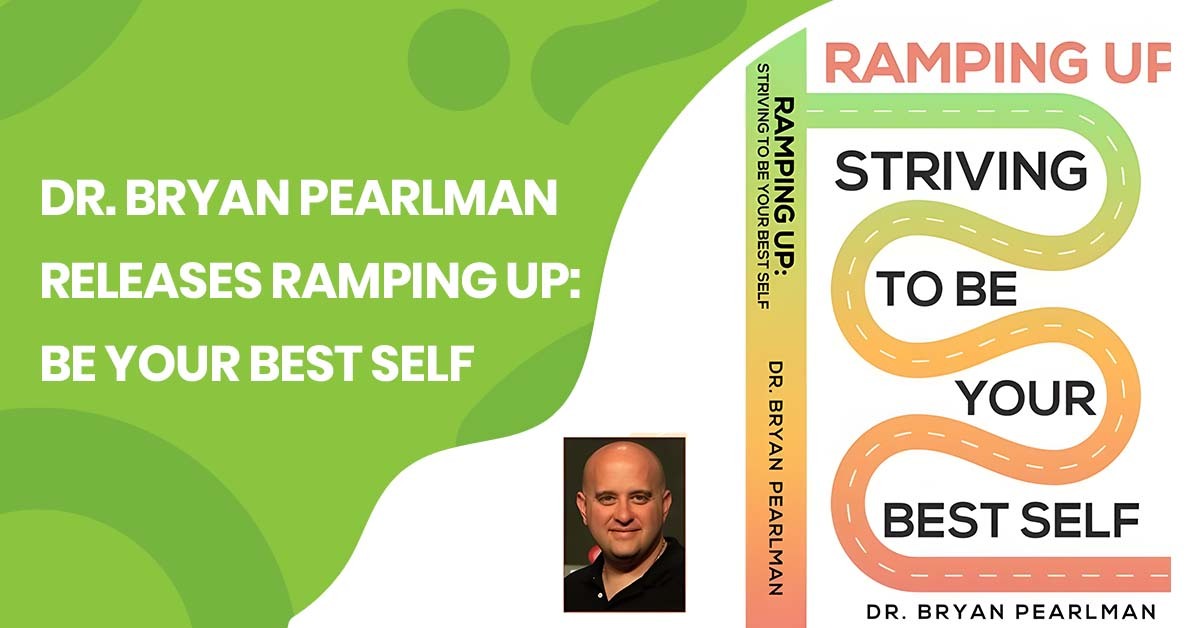 DR. BRYAN PEARLMAN RELEASES RAMPING UP: BE YOUR BEST SELF

RAMPING UP:
STRIVING TO BE YOUR BEST SELF
DR. BRYAN PEARLMAN

RAMPING UP

STRIVING TO BE YOUR BEST SELF

DR. BRYAN PEARLMAN